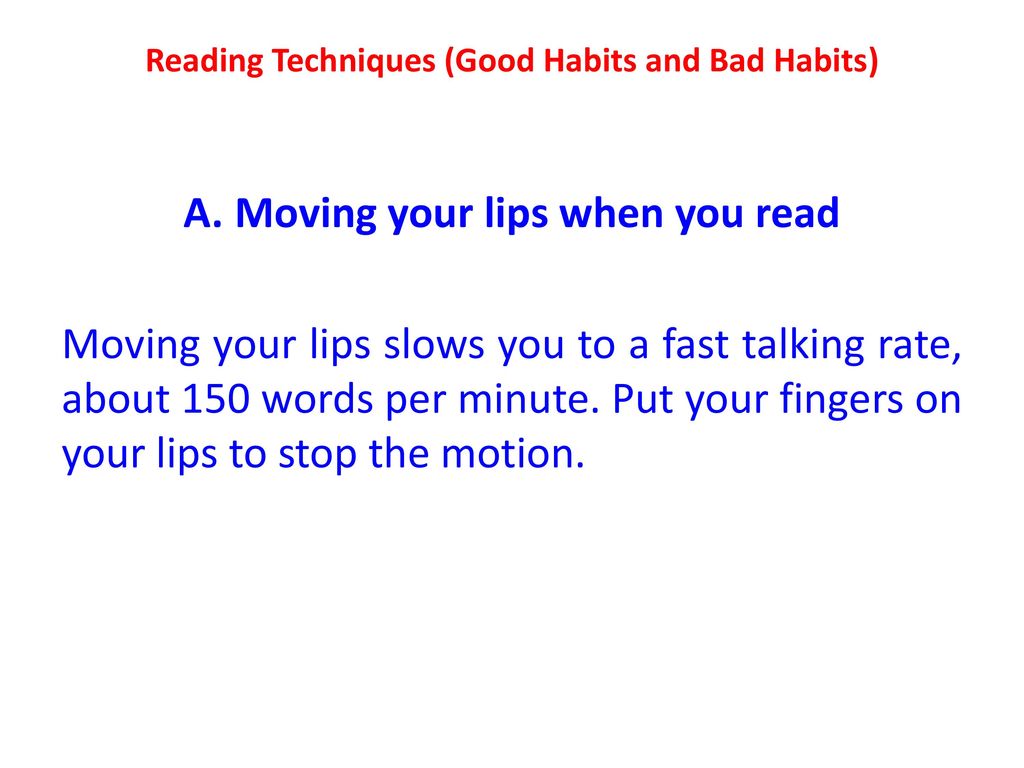 Reading Techniques (Good Habits and Bad Habits)

A. Moving your lips when you read

Moving your lips slows you to a fast talking rate, about 150 words per minute. Put your fingers on your lips to stop the motion.